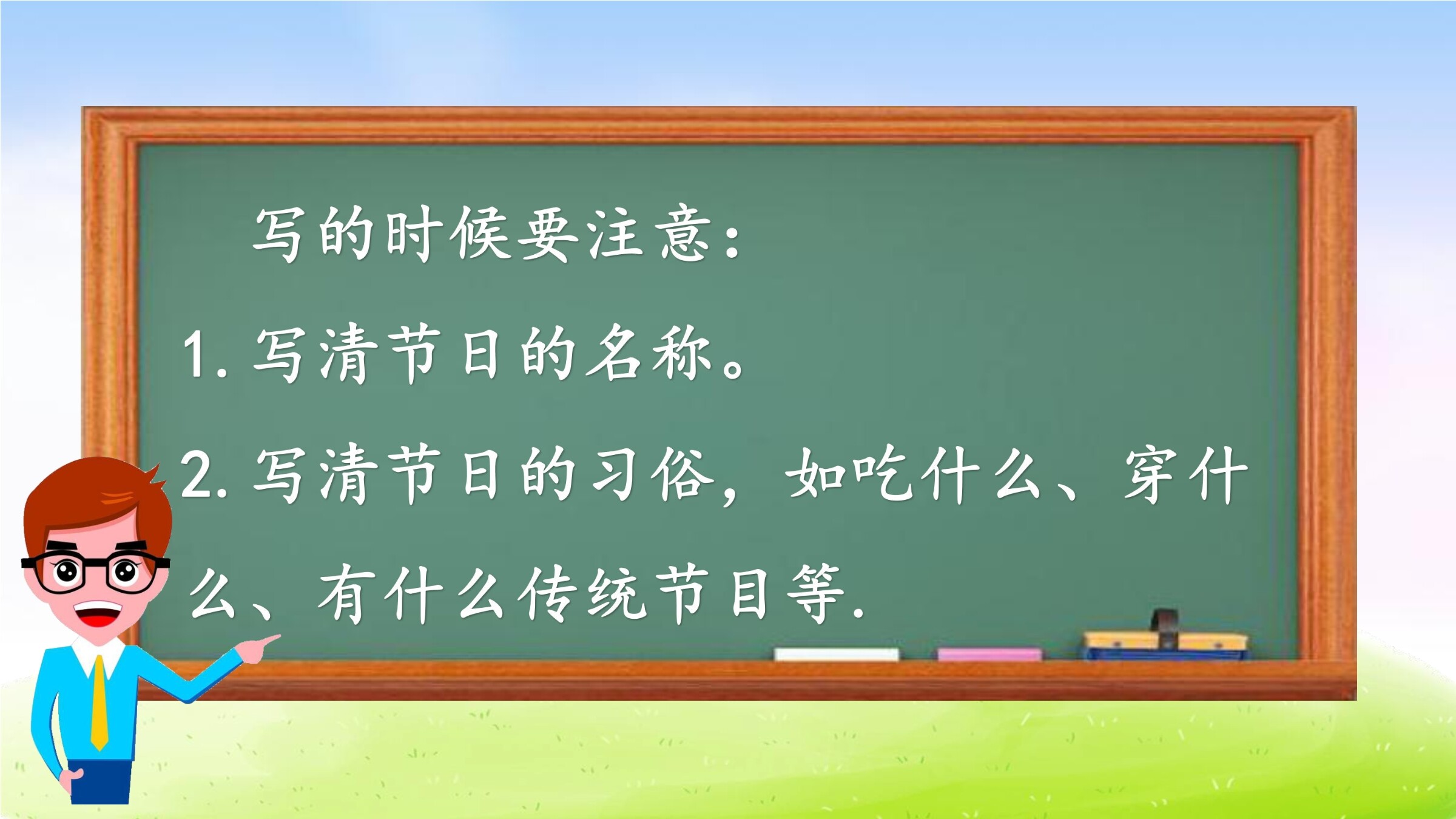 写的时候要注意：

1. 写清节日的名称。

2. 写清节日的习俗，如吃什么、穿什么、有什么传统节目等.